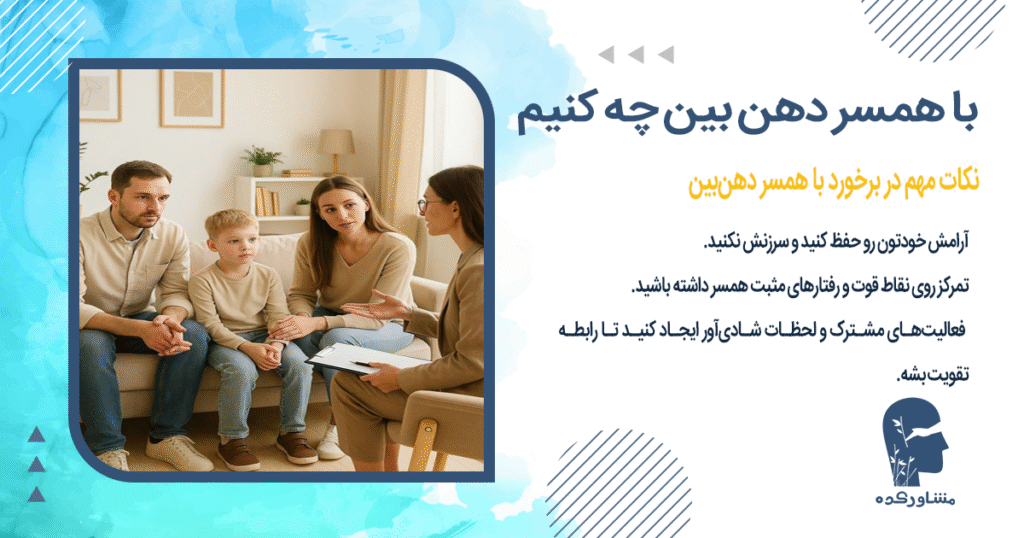 با همسر دهن بین چه کنیم

نکات مهم در برخورد با همسر دهن‌بین

آرامش خودتون رو حفظ کنید و سرزنش نکنید.

تمرکز روی نقاط قوت و رفتارهای مثبت همسر داشته باشید.

فعالیت‌های مشترک و لحظات شادی‌آور ایجاد کنید تا رابطه تقویت بشه.

مشاورکده